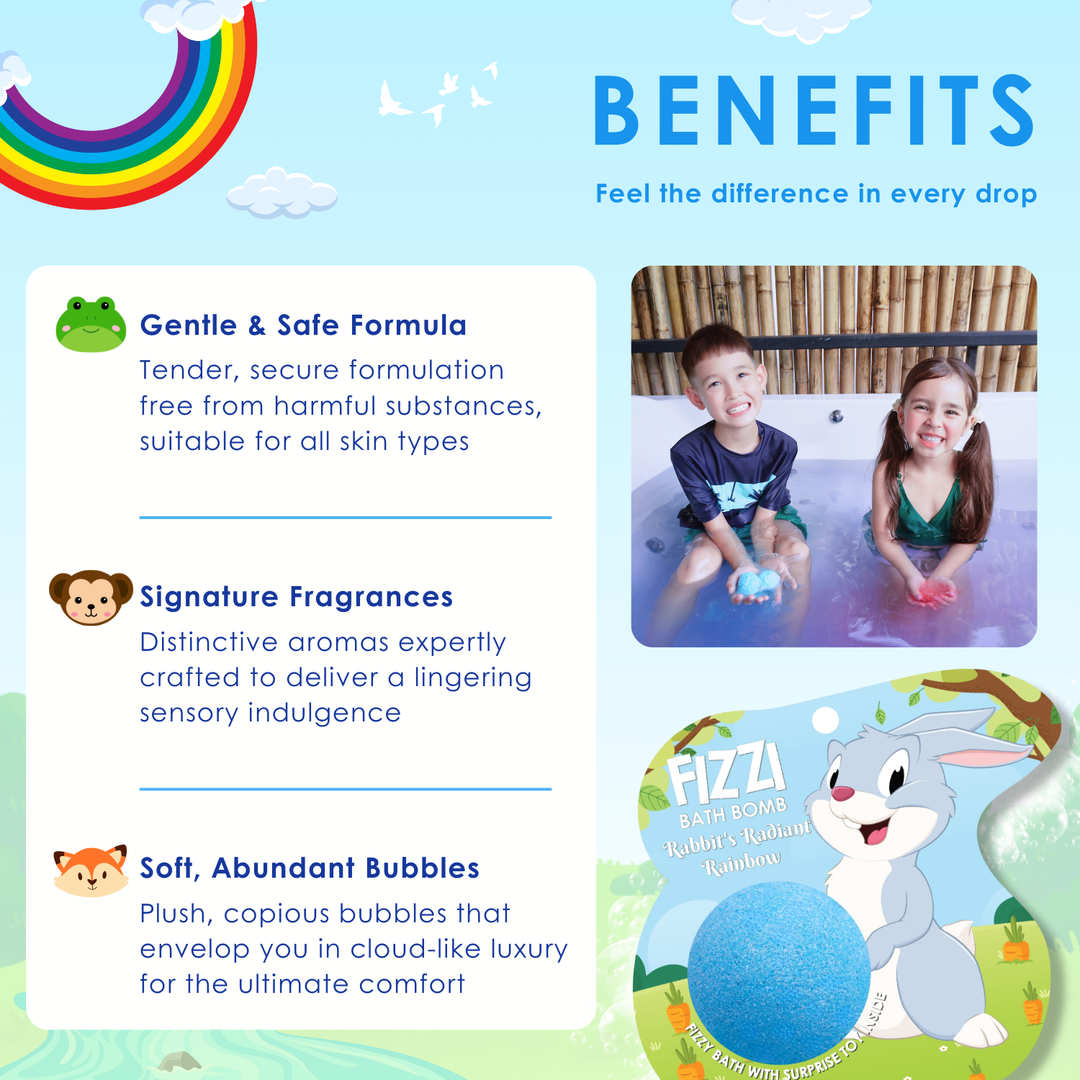 BENEFITS

Feel the difference in every drop

Gentle & Safe Formula

Tender, secure formulation free from harmful substances, suitable for all skin types

Signature Fragrances

Distinctive aromas expertly crafted to deliver a lingering sensory indulgence

Soft, Abundant Bubbles

Plush, copious bubbles that envelop you in cloud-like luxury for the ultimate comfort

FIZZI
BATH BOMB
Rabbit's Radiant Rainbow

FIZZY BATH WITH SURPRISE TOY INSIDE